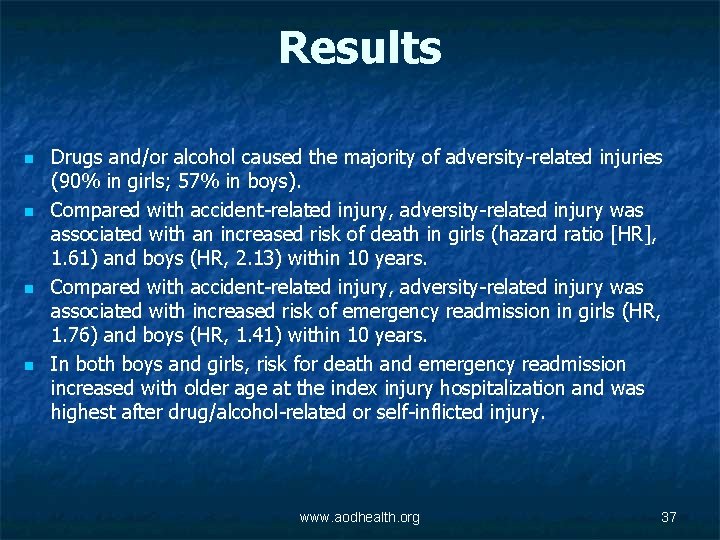 Results

- Drugs and/or alcohol caused the majority of adversity-related injuries (90% in girls; 57% in boys).
- Compared with accident-related injury, adversity-related injury was associated with an increased risk of death in girls (hazard ratio [HR], 1.61) and boys (HR, 2.13) within 10 years.
- Compared with accident-related injury, adversity-related injury was associated with increased risk of emergency readmission in girls (HR, 1.76) and boys (HR, 1.41) within 10 years.
- In both boys and girls, risk for death and emergency readmission increased with older age at the index injury hospitalization and was highest after drug/alcohol-related or self-inflicted injury.

www.aodhealth.org

37